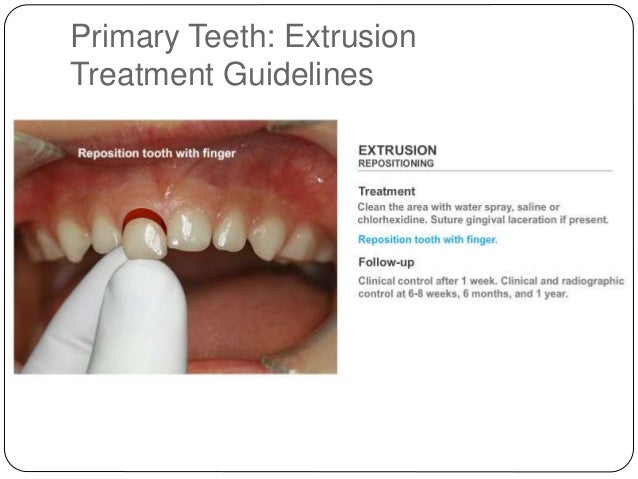 Primary Teeth: Extrusion Treatment Guidelines

Reposition tooth with finger

EXTRUSION
REPOSITIONING

Treatment
Clean the area with water spray, saline or chlorhexidine. Suture gingival laceration if present.

Reposition tooth with finger.

Follow-up
Clinical control after 1 week. Clinical and radiographic control at 6-8 weeks, 6 months, and 1 year.